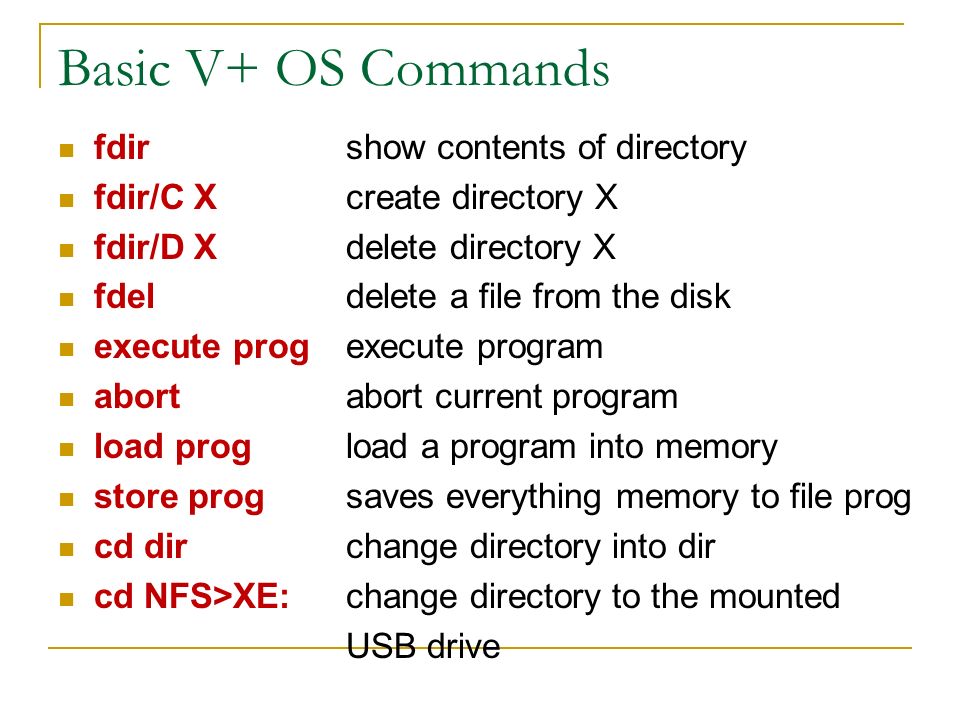 Basic V+ OS Commands

- fdir show contents of directory
- fdir/C X create directory X
- fdir/D X delete directory X
- fdel delete a file from the disk
- execute prog execute program
- abort abort current program
- load prog load a program into memory
- store prog saves everything memory to file prog
- cd dir change directory into dir
- cd NFS>XE: change directory to the mounted USB drive